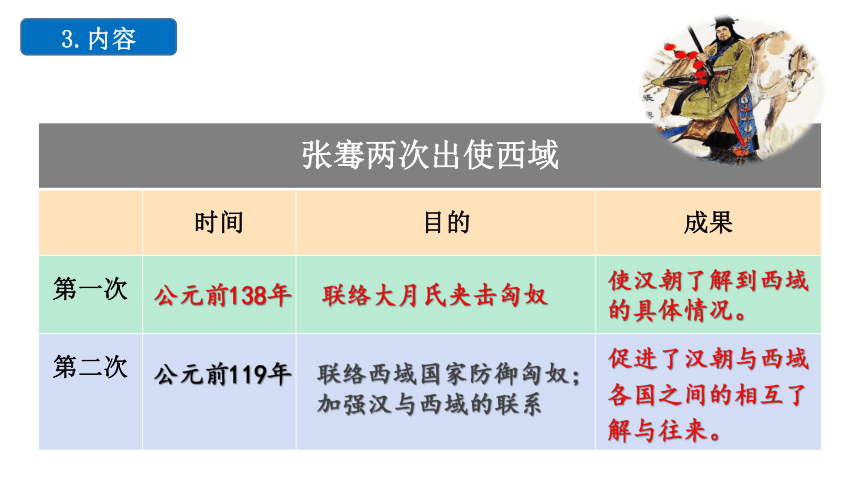 3. 内容

张骞两次出使西域

| | 时间 | 目的 | 成果 |
|---|---|---|---|
| 第一次 | 公元前138年 | 联络大月氏夹击匈奴 | 使汉朝了解到西域的具体情况。 |
| 第二次 | 公元前119年 | 联络西域国家防御匈奴；加强汉与西域的联系 | 促进了汉朝与西域各国之间的相互了解与往来。 |